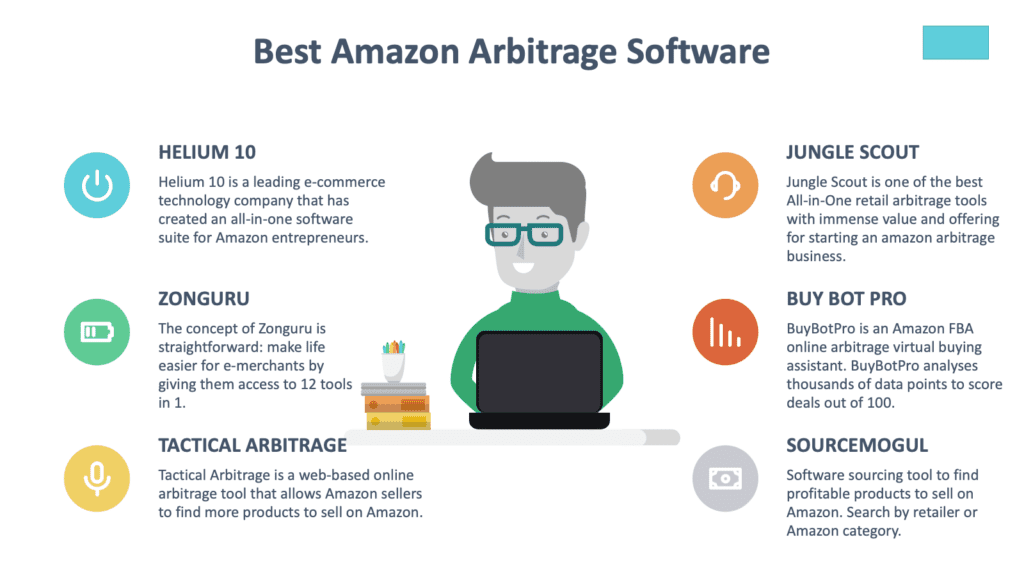 Best Amazon Arbitrage Software

HELIUM 10

Helium 10 is a leading e-commerce technology company that has created an all-in-one software suite for Amazon entrepreneurs.

ZONGURU

The concept of Zonguru is straightforward: make life easier for e-merchants by giving them access to 12 tools in 1.

TACTICAL ARBITRAGE

Tactical Arbitrage is a web-based online arbitrage tool that allows Amazon sellers to find more products to sell on Amazon.

JUNGLE SCOUT

Jungle Scout is one of the best All-in-One retail arbitrage tools with immense value and offering for starting an amazon arbitrage business.

BUY BOT PRO

BuyBotPro is an Amazon FBA online arbitrage virtual buying assistant. BuyBotPro analyses thousands of data points to score deals out of 100.

SOURCEMOGUL

Software sourcing tool to find profitable products to sell on Amazon. Search by retailer or Amazon category.